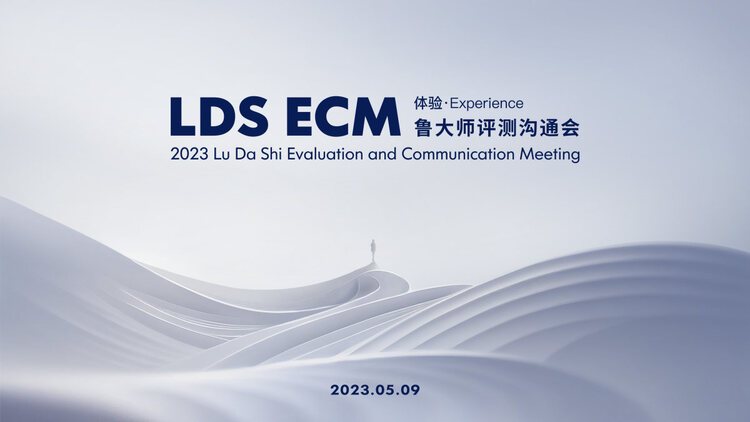 LDS ECM 体验·Experience
鲁大师评测沟通会
2023 Lu Da Shi Evaluation and Communication Meeting

2023.05.09